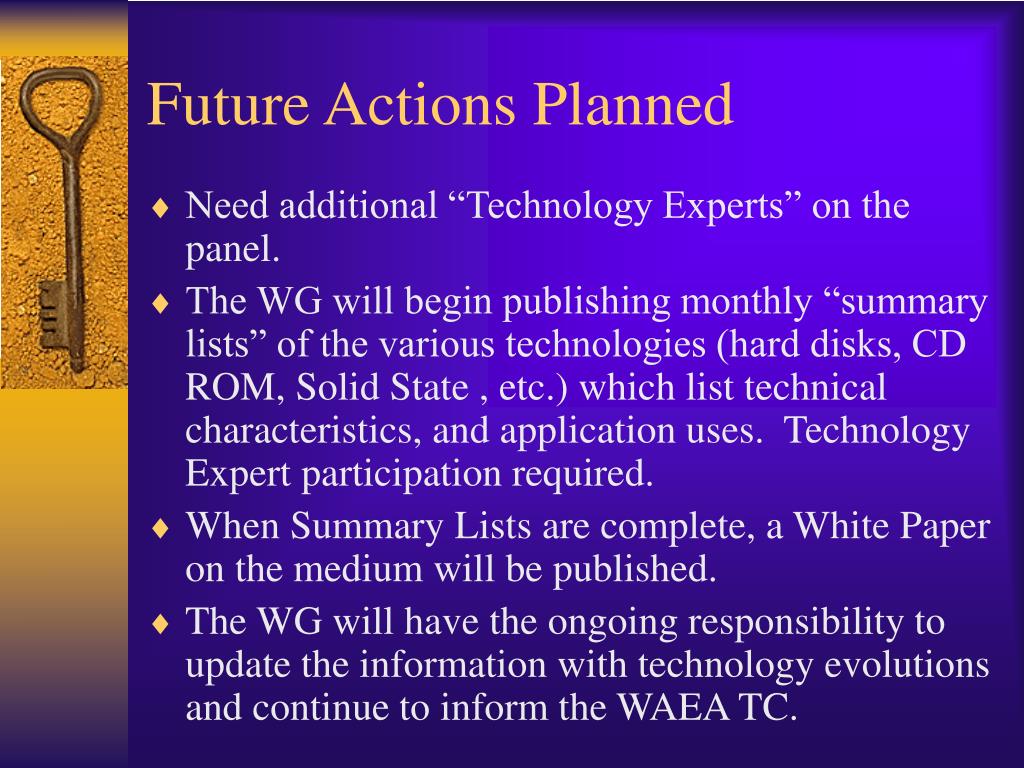 Future Actions Planned

♦ Need additional “Technology Experts” on the panel.

♦ The WG will begin publishing monthly “summary lists” of the various technologies (hard disks, CD ROM, Solid State , etc.) which list technical characteristics, and application uses.  Technology Expert participation required.

♦ When Summary Lists are complete, a White Paper on the medium will be published.

♦ The WG will have the ongoing responsibility to update the information with technology evolutions and continue to inform the WAEA TC.